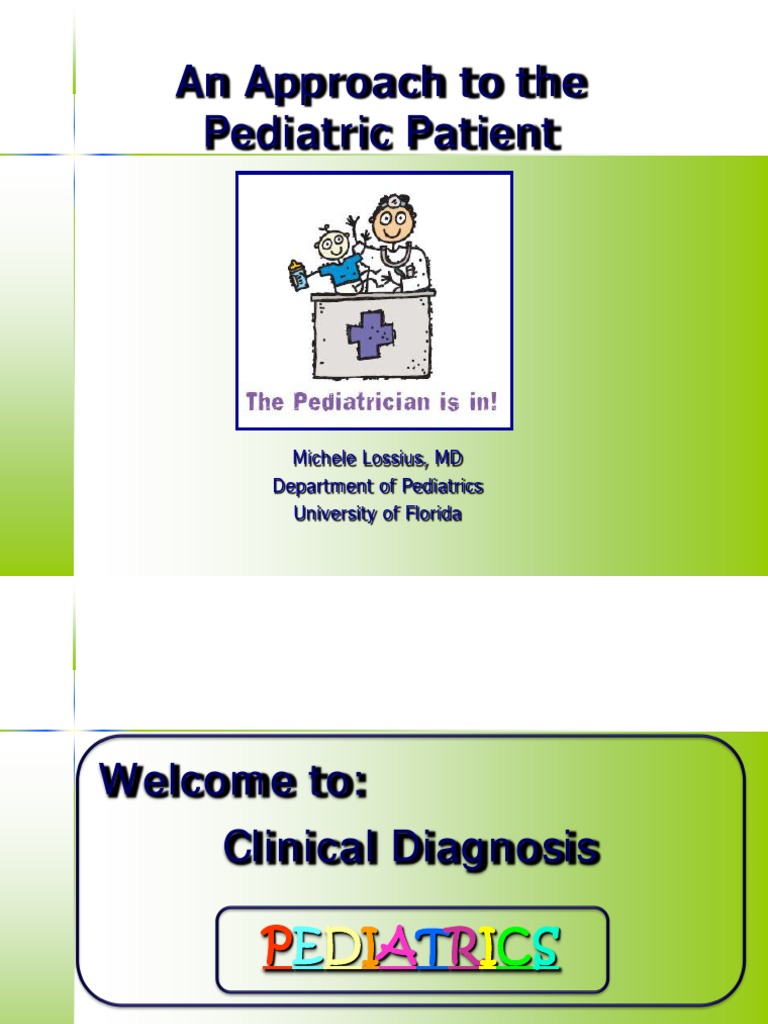 An Approach to the Pediatric Patient

The Pediatrician is in!

Michele Lossius, MD
Department of Pediatrics
University of Florida

Welcome to:

Clinical Diagnosis

PEDIATRICS